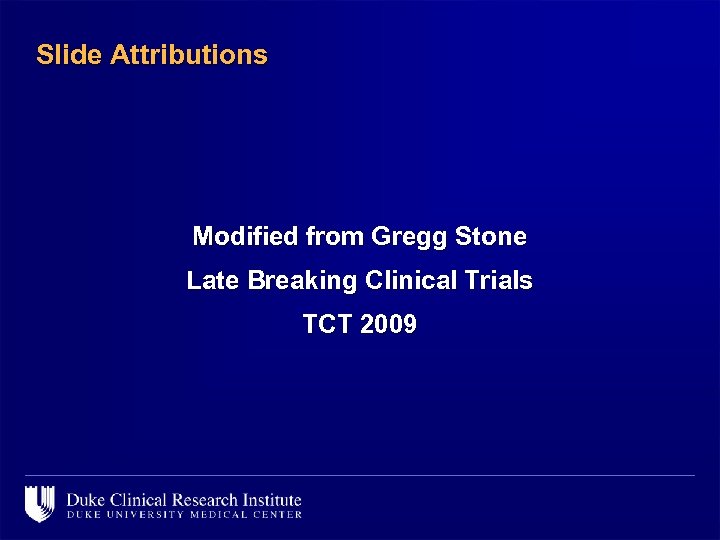 Slide Attributions

Modified from Gregg Stone

Late Breaking Clinical Trials

TCT 2009

Duke Clinical Research Institute
DUKE UNIVERSITY MEDICAL CENTER